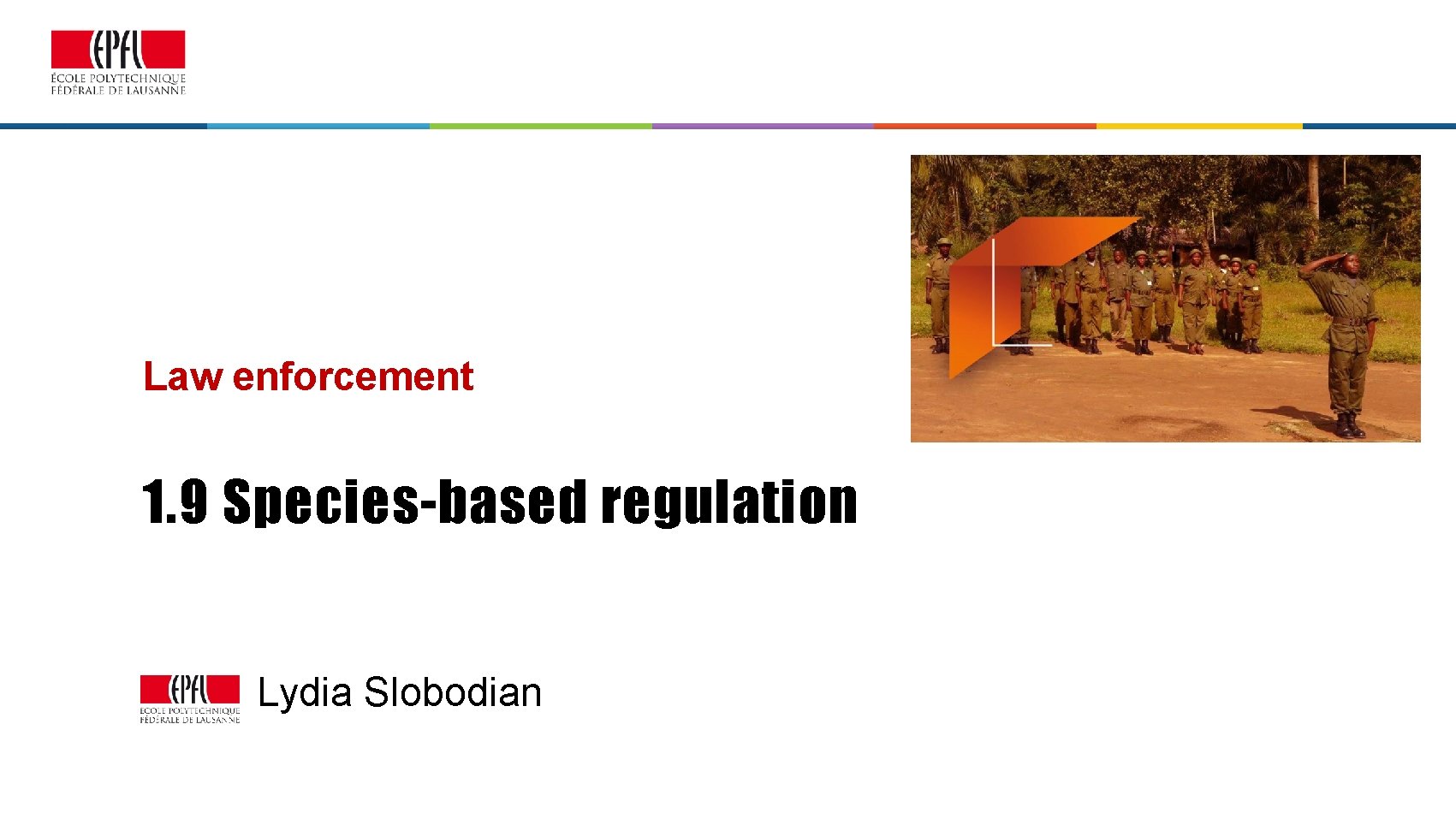 EPFL
ÉCOLE POLYTECHNIQUE FÉDÉRALE DE LAUSANNE

Law enforcement

1.9 Species-based regulation

EPFL
ÉCOLE POLYTECHNIQUE FÉDÉRALE DE LAUSANNE

Lydia Slobodian